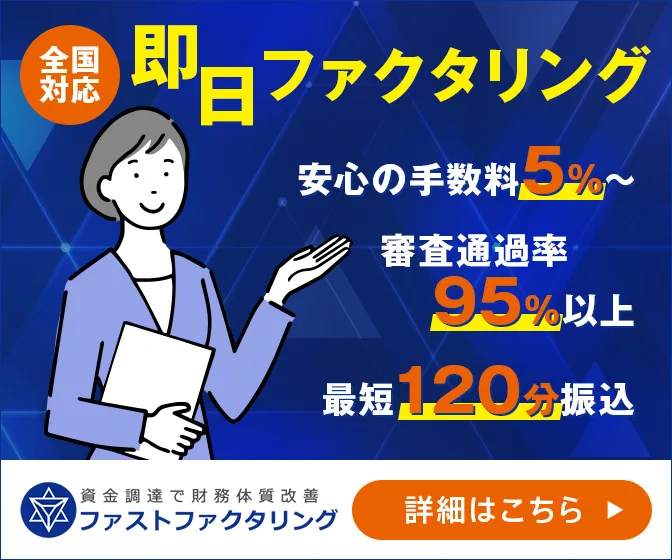 全国対応

即日ファクタリング

安心の手数料5%〜

審査通過率
95%以上

最短120分振込

資金調達で財務体質改善
ファストファクタリング

詳細はこちら ▶